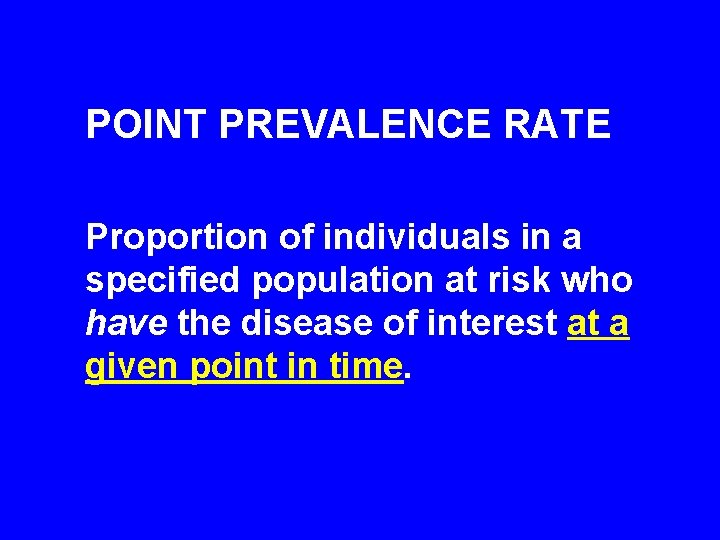 POINT PREVALENCE RATE

Proportion of individuals in a specified population at risk who have the disease of interest at a given point in time.